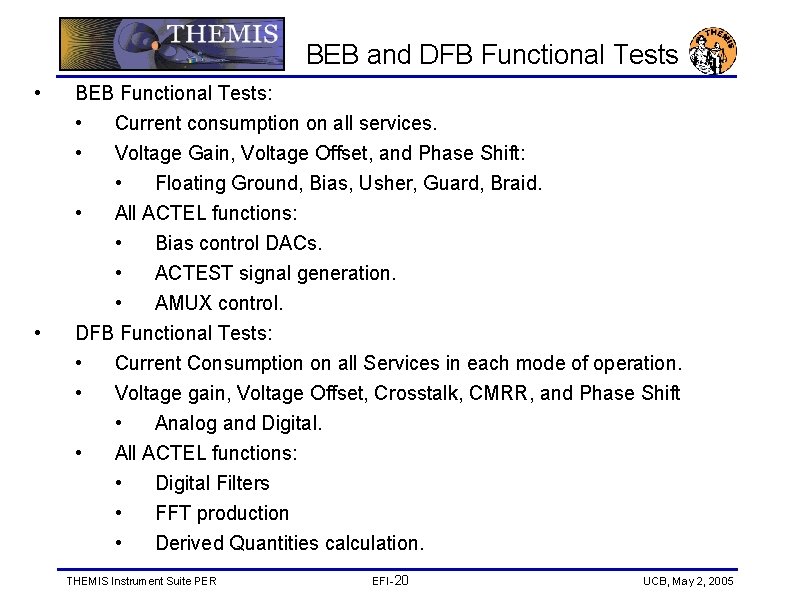 THEMIS

BEB and DFB Functional Tests

THEMIS

• BEB Functional Tests:
  • Current consumption on all services.
  • Voltage Gain, Voltage Offset, and Phase Shift:
    • Floating Ground, Bias, Usher, Guard, Braid.
  • All ACTEL functions:
    • Bias control DACs.
    • ACTEST signal generation.
    • AMUX control.
• DFB Functional Tests:
  • Current Consumption on all Services in each mode of operation.
  • Voltage gain, Voltage Offset, Crosstalk, CMRR, and Phase Shift
    • Analog and Digital.
  • All ACTEL functions:
    • Digital Filters
    • FFT production
    • Derived Quantities calculation.

THEMIS Instrument Suite PER

EFI-20

UCB, May 2, 2005